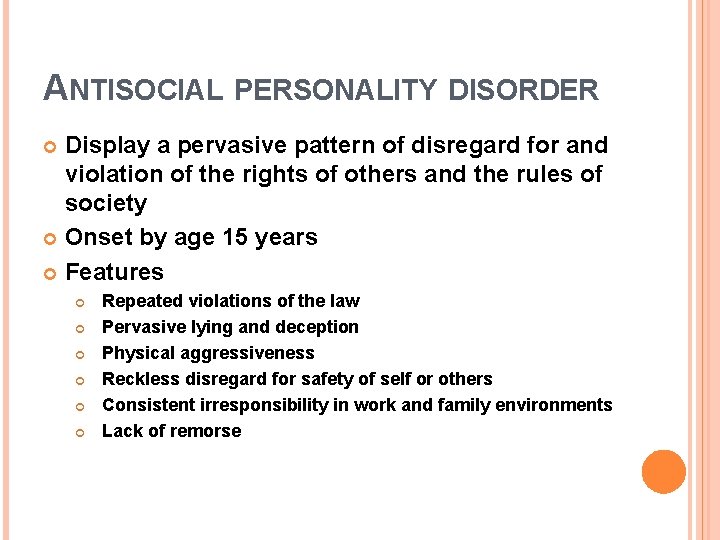 ANTISOCIAL PERSONALITY DISORDER

Display a pervasive pattern of disregard for and violation of the rights of others and the rules of society

Onset by age 15 years

Features

Repeated violations of the law

Pervasive lying and deception

Physical aggressiveness

Reckless disregard for safety of self or others

Consistent irresponsibility in work and family environments

Lack of remorse